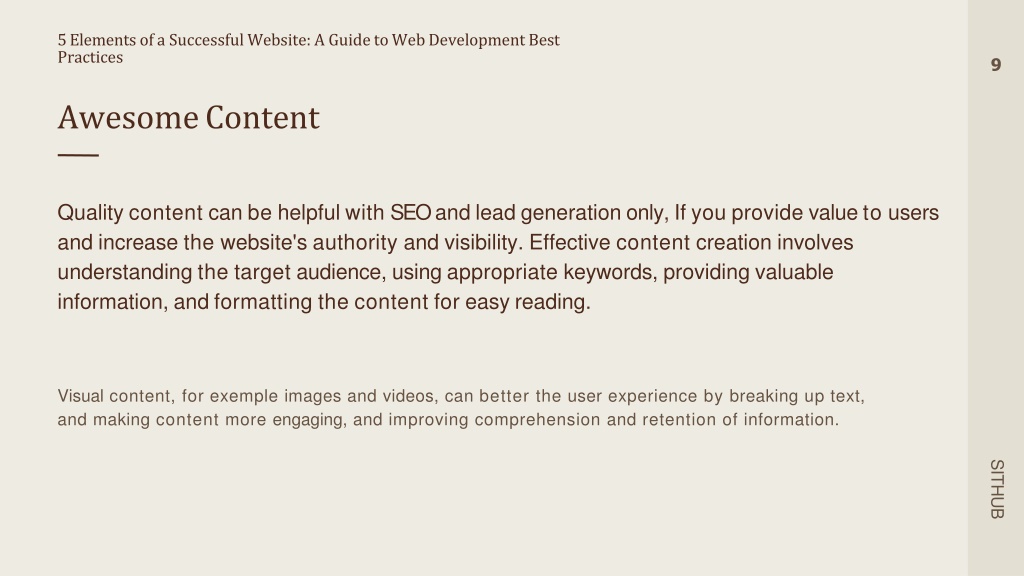 5 Elements of a Successful Website: A Guide to Web Development Best Practices

9

Awesome Content

Quality content can be helpful with SEO and lead generation only, If you provide value to users and increase the website's authority and visibility. Effective content creation involves understanding the target audience, using appropriate keywords, providing valuable information, and formatting the content for easy reading.

Visual content, for exemple images and videos, can better the user experience by breaking up text, and making content more engaging, and improving comprehension and retention of information.

SITHUB